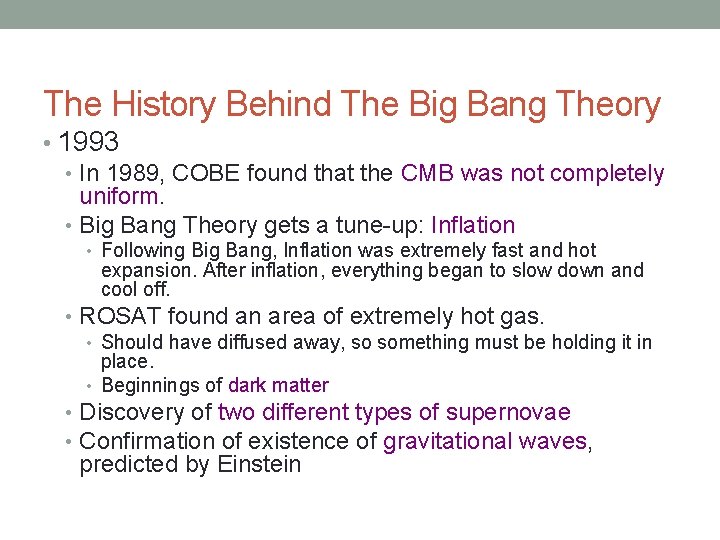 The History Behind The Big Bang Theory

• 1993
  • In 1989, COBE found that the CMB was not completely uniform.
  • Big Bang Theory gets a tune-up: Inflation
    • Following Big Bang, Inflation was extremely fast and hot expansion. After inflation, everything began to slow down and cool off.
  • ROSAT found an area of extremely hot gas.
    • Should have diffused away, so something must be holding it in place.
    • Beginnings of dark matter
  • Discovery of two different types of supernovae
  • Confirmation of existence of gravitational waves, predicted by Einstein